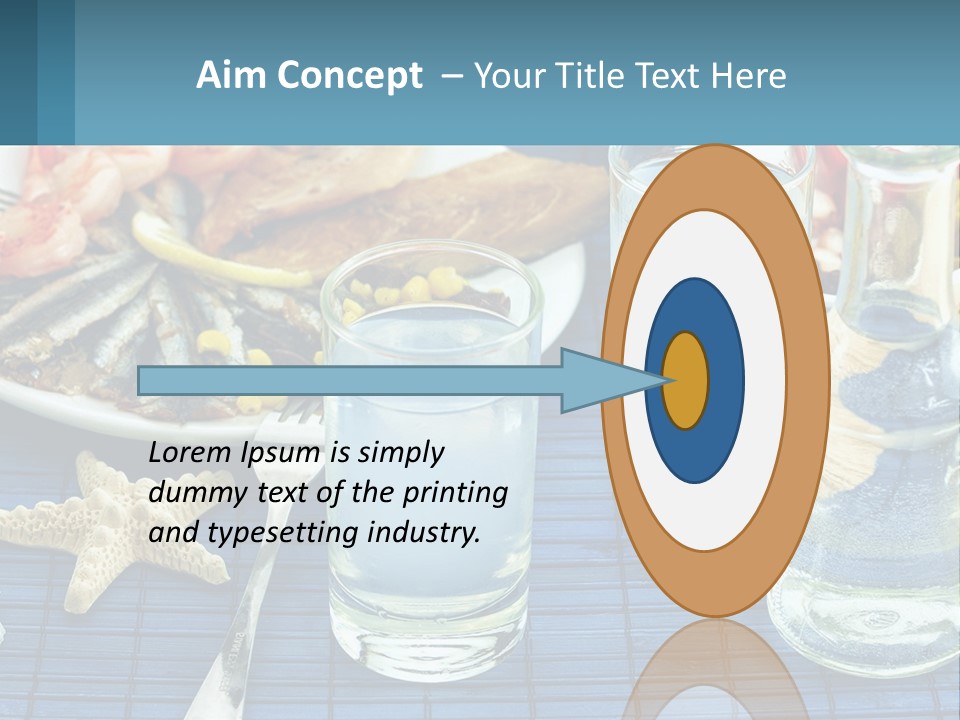 Aim Concept – Your Title Text Here

Lorem Ipsum is simply dummy text of the printing and typesetting industry.